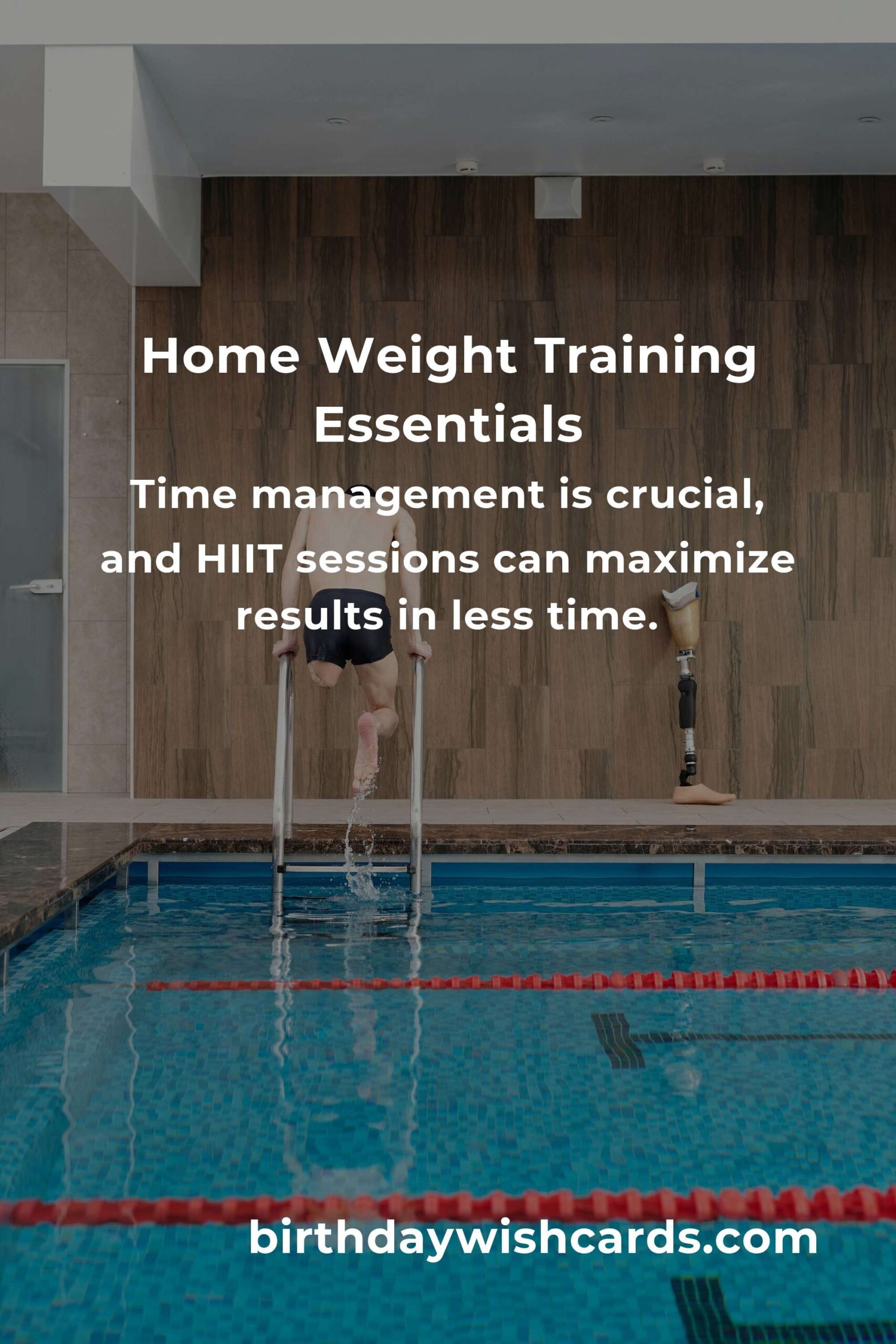 Home Weight Training Essentials

Time management is crucial, and HIIT sessions can maximize results in less time.

birthdaywishcards.com